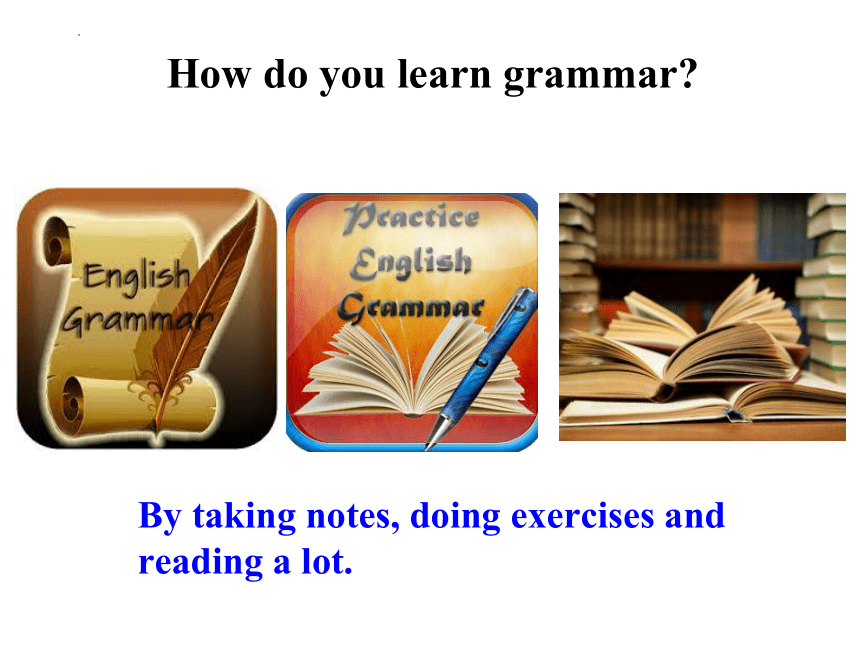 How do you learn grammar?

English Grammar

Practice English Grammar

By taking notes, doing exercises and reading a lot.